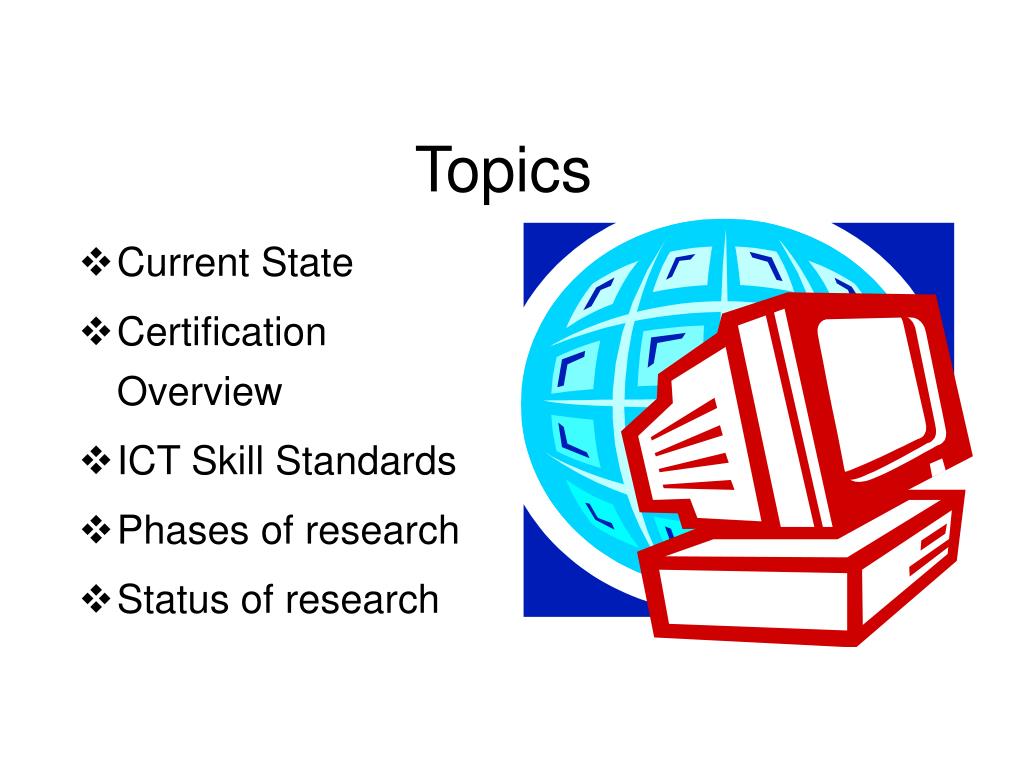 Topics

❖ Current State
❖ Certification Overview
❖ ICT Skill Standards
❖ Phases of research
❖ Status of research